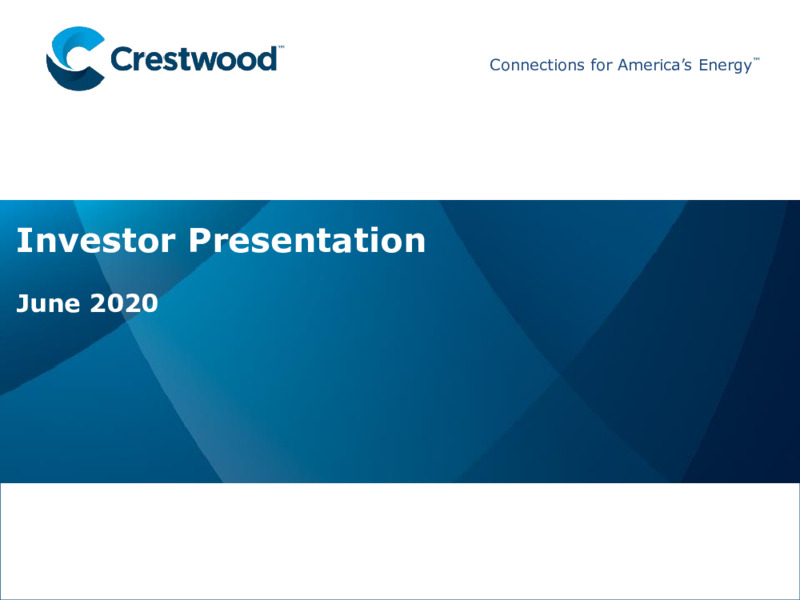 Crestwood™

Connections for America's Energy™

Investor Presentation

June 2020